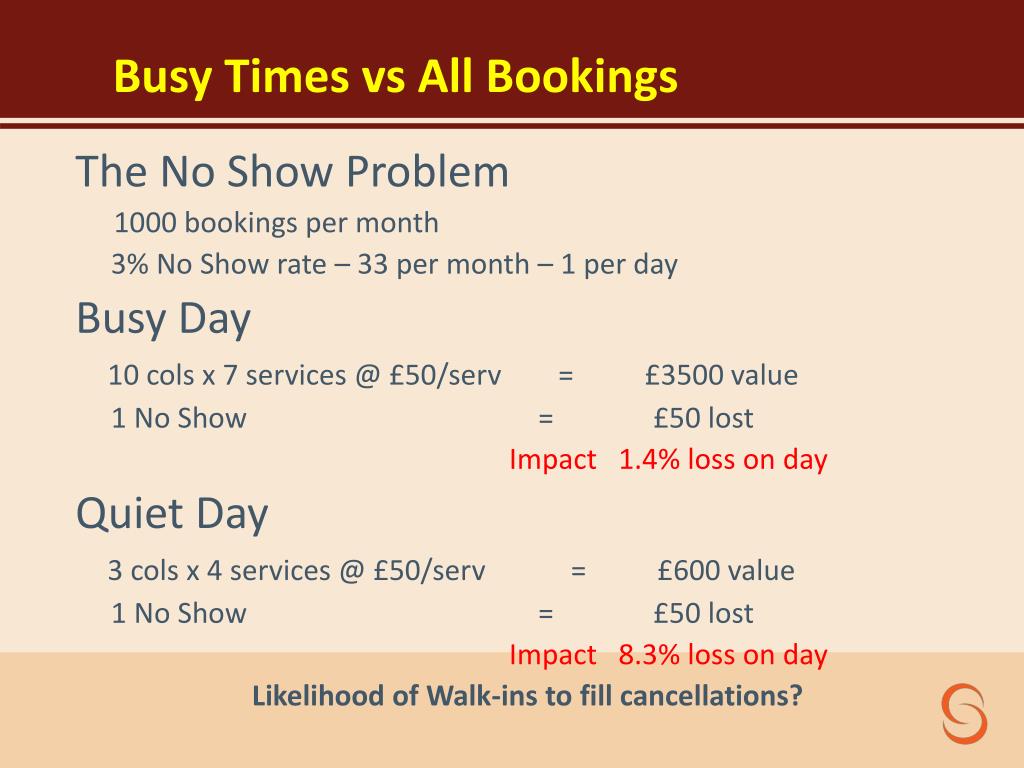 Busy Times vs All Bookings

The No Show Problem

1000 bookings per month

3% No Show rate – 33 per month – 1 per day

Busy Day

10 cols x 7 services @ £50/serv = £3500 value

1 No Show = £50 lost

Impact 1.4% loss on day

Quiet Day

3 cols x 4 services @ £50/serv = £600 value

1 No Show = £50 lost

Impact 8.3% loss on day

Likelihood of Walk-ins to fill cancellations?